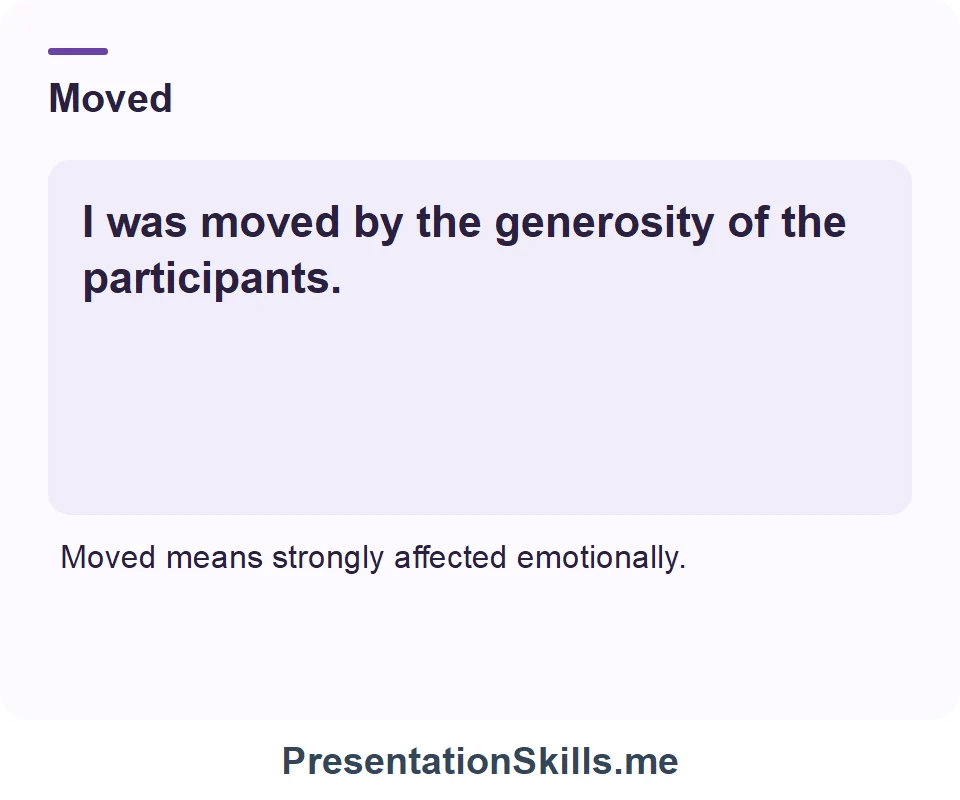 Moved

I was moved by the generosity of the participants.

Moved means strongly affected emotionally.

PresentationSkills.me